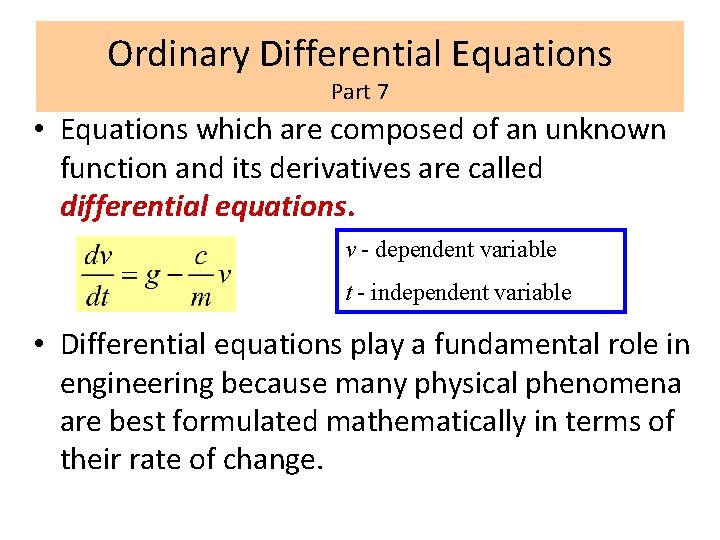 Ordinary Differential Equations
Part 7

• Equations which are composed of an unknown function and its derivatives are called differential equations.

$\frac{dv}{dt} = g - \frac{c}{m}v$

$v$ - dependent variable
$t$ - independent variable

• Differential equations play a fundamental role in engineering because many physical phenomena are best formulated mathematically in terms of their rate of change.